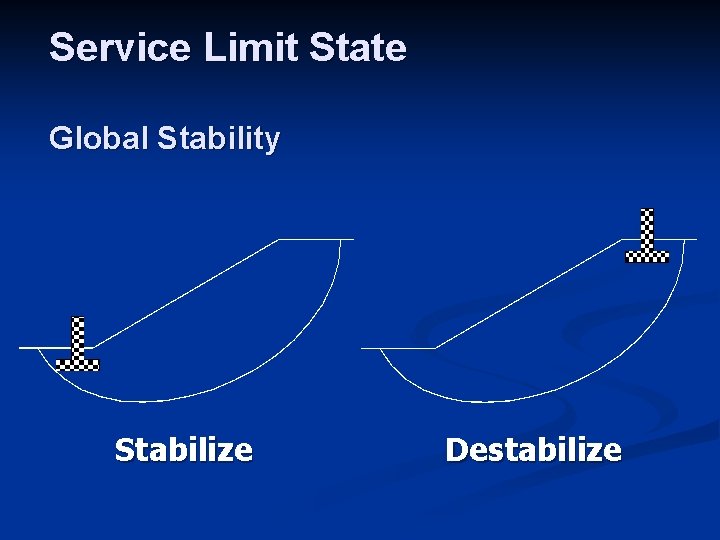 Service Limit State

Global Stability

Stabilize

Destabilize